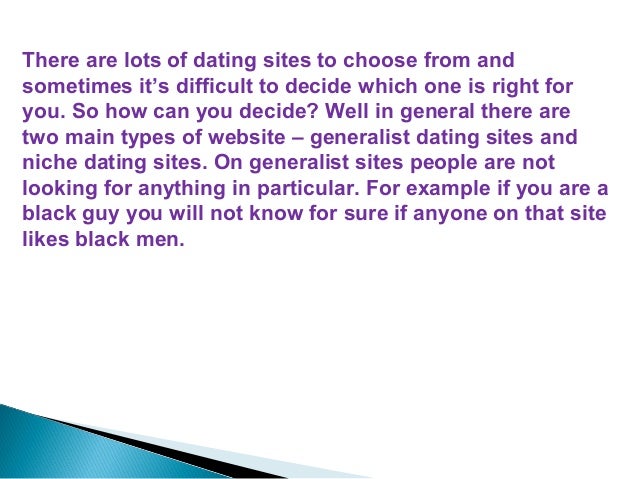 There are lots of dating sites to choose from and sometimes it’s difficult to decide which one is right for you. So how can you decide? Well in general there are two main types of website – generalist dating sites and niche dating sites. On generalist sites people are not looking for anything in particular. For example if you are a black guy you will not know for sure if anyone on that site likes black men.